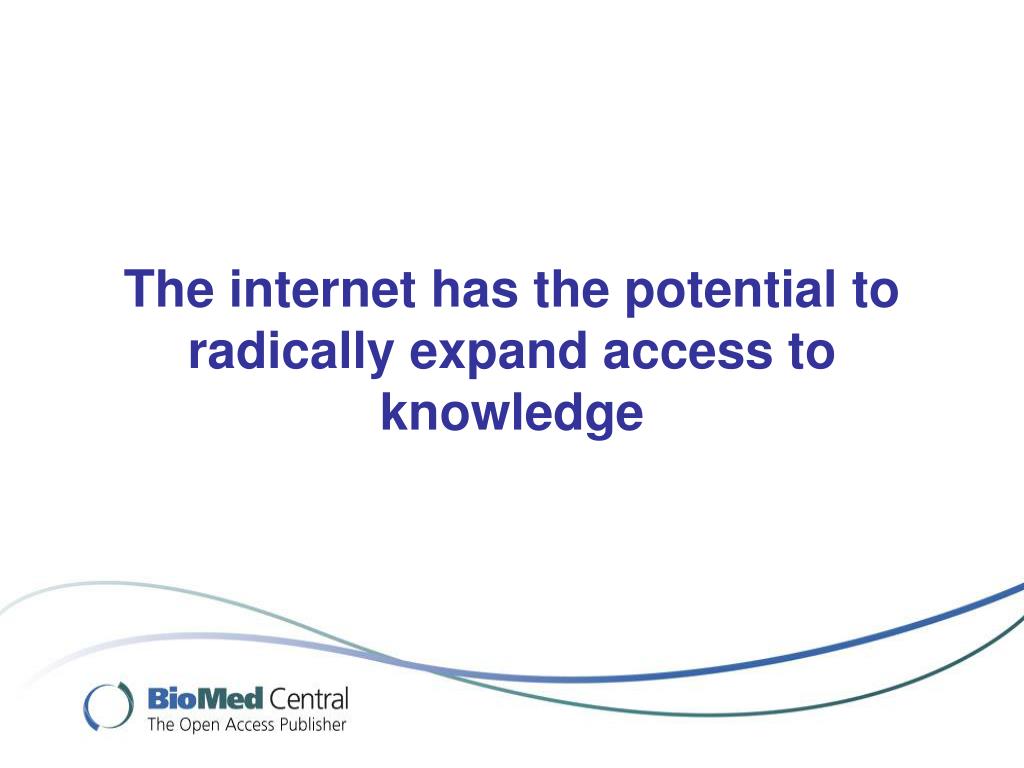 The internet has the potential to radically expand access to knowledge

BioMed Central
The Open Access Publisher